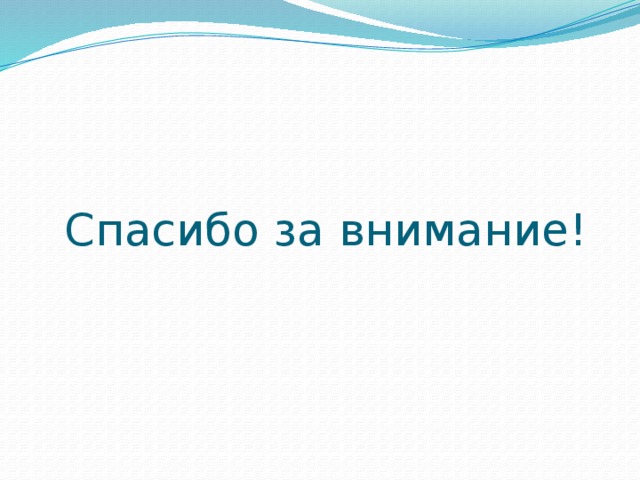 Спасибо за внимание!